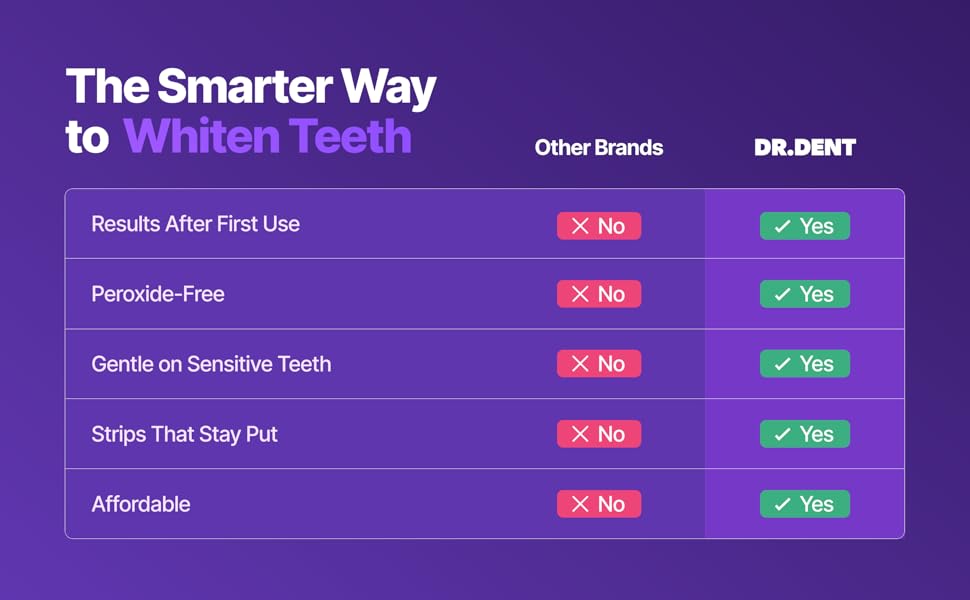 The Smarter Way to Whiten Teeth

| | Other Brands | DR.DENT |
|---|---|---|
| Results After First Use | ✕ No | ✓ Yes |
| Peroxide-Free | ✕ No | ✓ Yes |
| Gentle on Sensitive Teeth | ✕ No | ✓ Yes |
| Strips That Stay Put | ✕ No | ✓ Yes |
| Affordable | ✕ No | ✓ Yes |